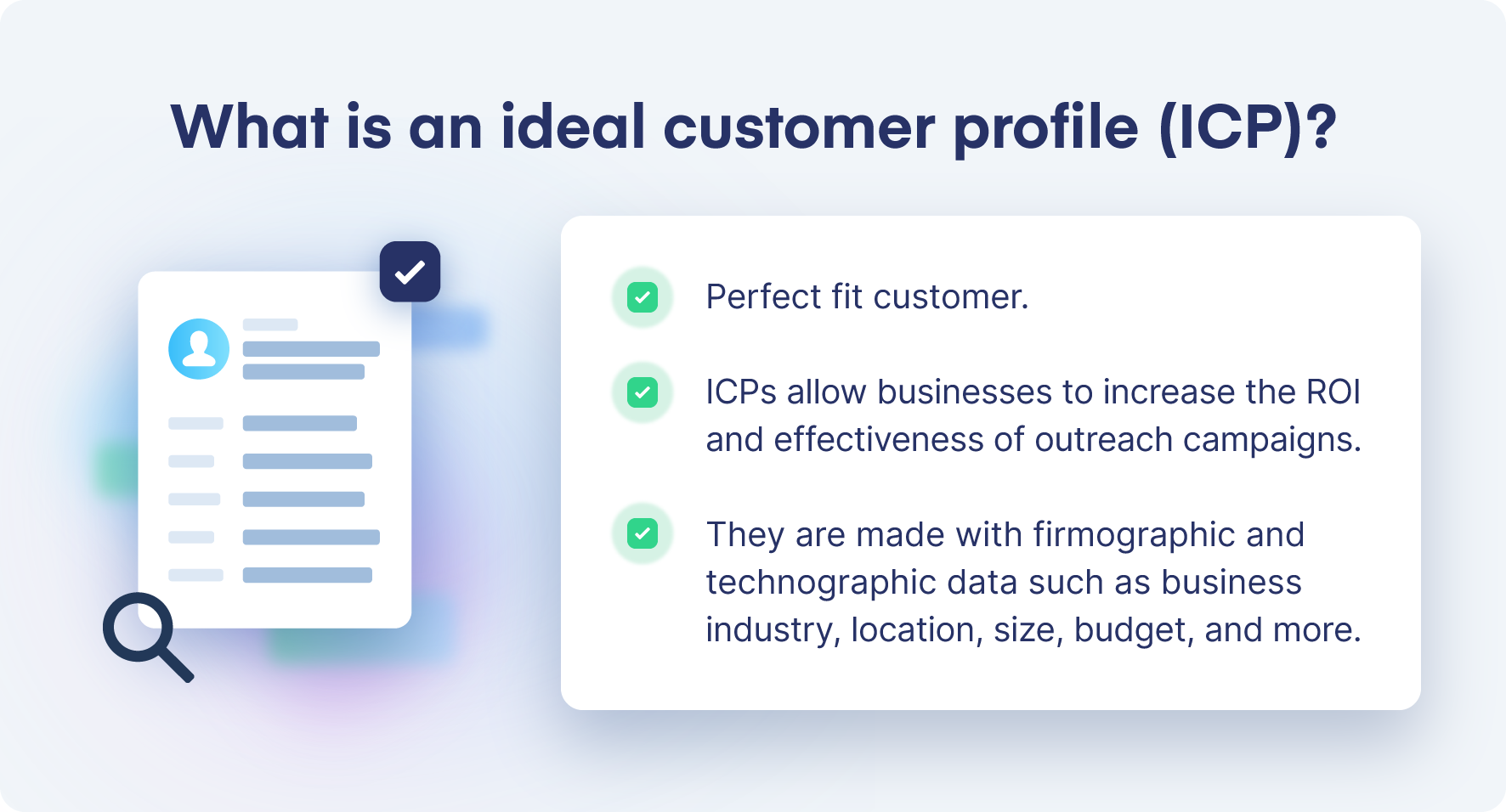 What is an ideal customer profile (ICP)?

Perfect fit customer.

ICPs allow businesses to increase the ROI and effectiveness of outreach campaigns.

They are made with firmographic and technographic data such as business industry, location, size, budget, and more.